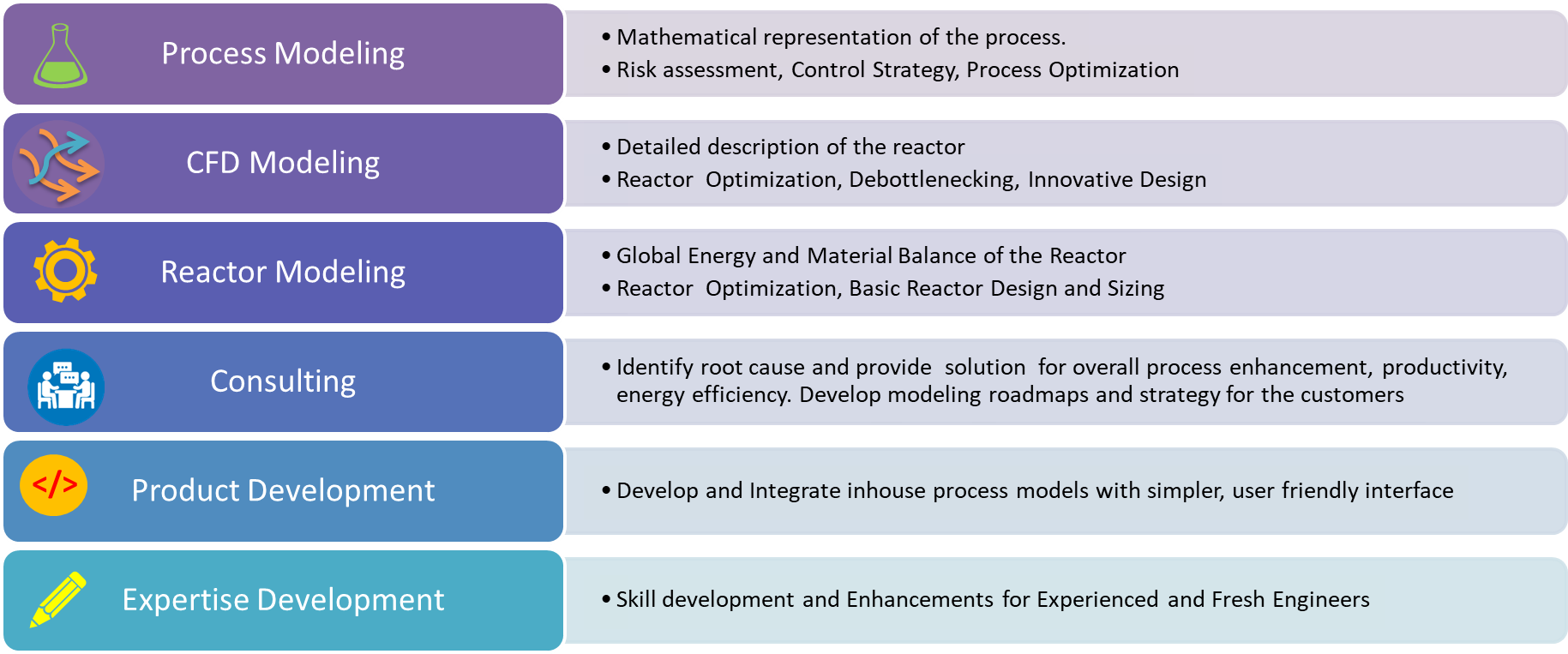 Process Modeling

• Mathematical representation of the process.
• Risk assessment, Control Strategy, Process Optimization

CFD Modeling

• Detailed description of the reactor
• Reactor Optimization, Debottlenecking, Innovative Design

Reactor Modeling

• Global Energy and Material Balance of the Reactor
• Reactor Optimization, Basic Reactor Design and Sizing

Consulting

• Identify root cause and provide solution for overall process enhancement, productivity, energy efficiency. Develop modeling roadmaps and strategy for the customers

</>

Product Development

• Develop and Integrate inhouse process models with simpler, user friendly interface

Expertise Development

• Skill development and Enhancements for Experienced and Fresh Engineers